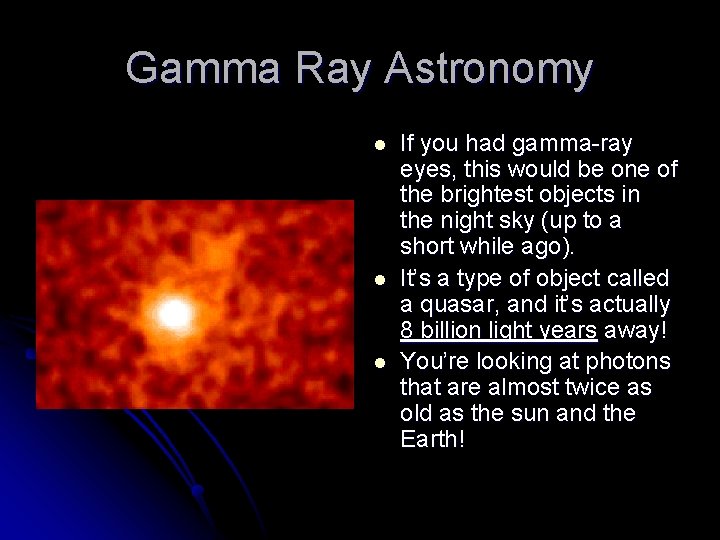 Gamma Ray Astronomy

- If you had gamma-ray eyes, this would be one of the brightest objects in the night sky (up to a short while ago).
- It's a type of object called a quasar, and it's actually 8 billion light years away!
- You're looking at photons that are almost twice as old as the sun and the Earth!